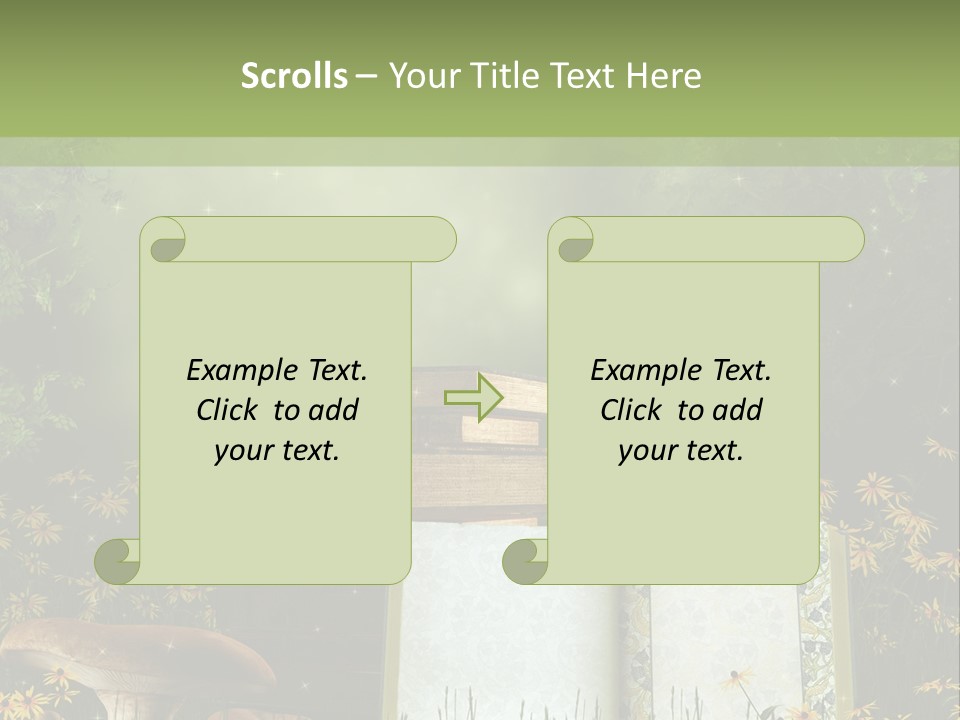 Scrolls – Your Title Text Here

Example Text. Click to add your text.

Example Text. Click to add your text.